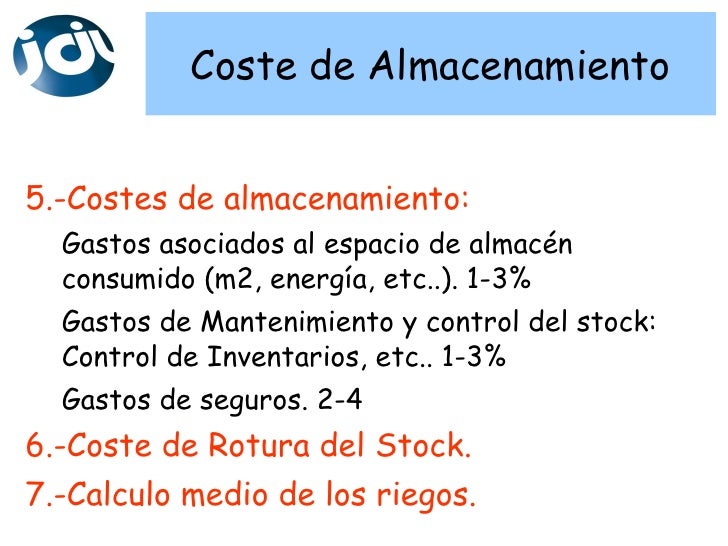 jdl

Coste de Almacenamiento

5.-Costes de almacenamiento:

Gastos asociados al espacio de almacén consumido (m2, energía, etc..). 1-3%

Gastos de Mantenimiento y control del stock: Control de Inventarios, etc.. 1-3%

Gastos de seguros. 2-4

6.-Coste de Rotura del Stock.

7.-Calculo medio de los riegos.